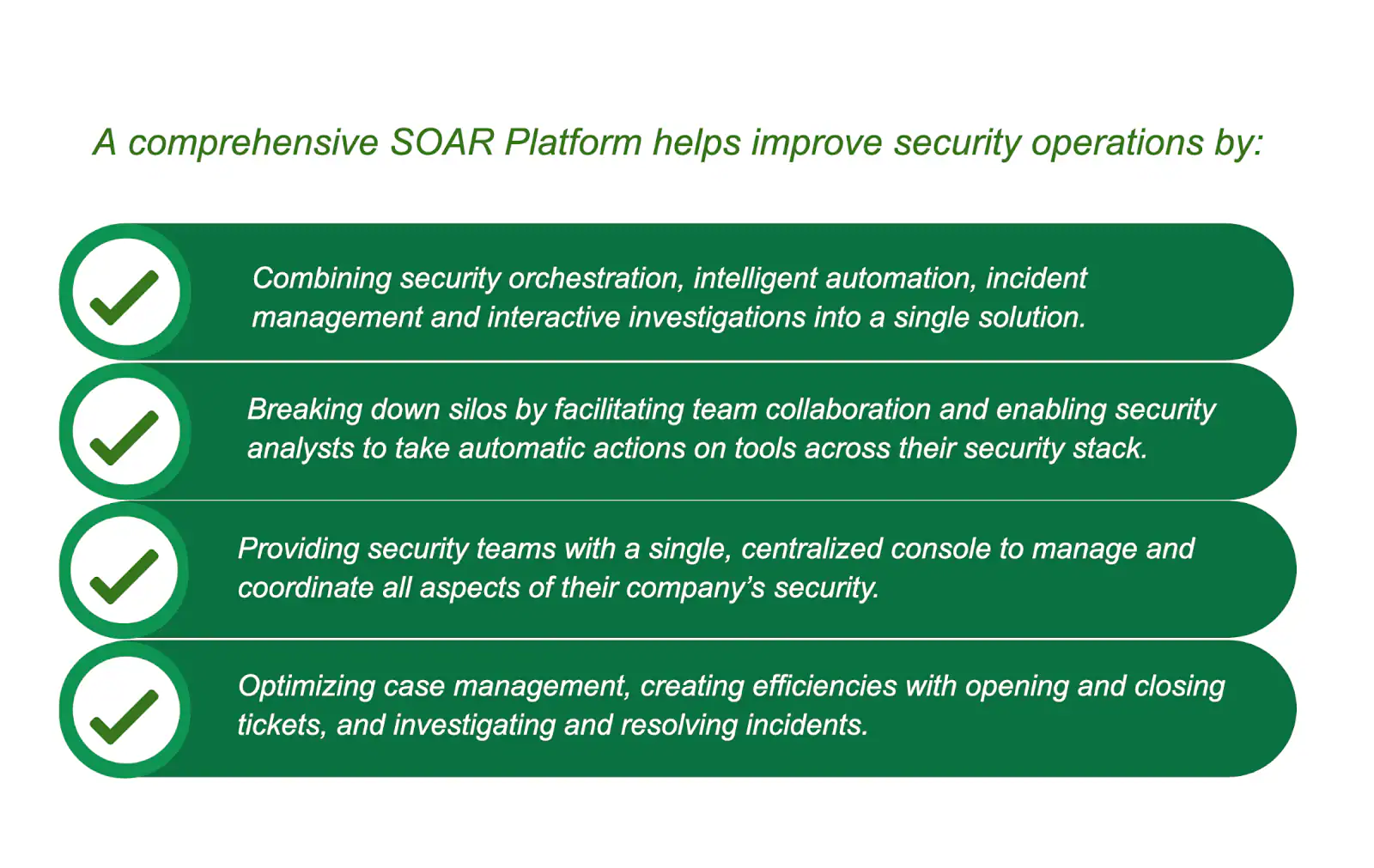 A comprehensive SOAR Platform helps improve security operations by:

Combining security orchestration, intelligent automation, incident management and interactive investigations into a single solution.

Breaking down silos by facilitating team collaboration and enabling security analysts to take automatic actions on tools across their security stack.

Providing security teams with a single, centralized console to manage and coordinate all aspects of their company's security.

Optimizing case management, creating efficiencies with opening and closing tickets, and investigating and resolving incidents.